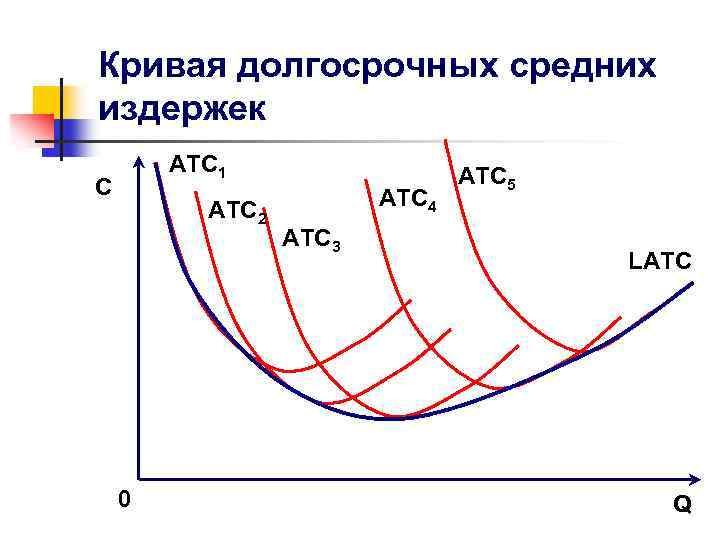 Кривая долгосрочных средних издержек

C

$ATC_1$

$ATC_2$

$ATC_3$

$ATC_4$

$ATC_5$

LATC

0

Q